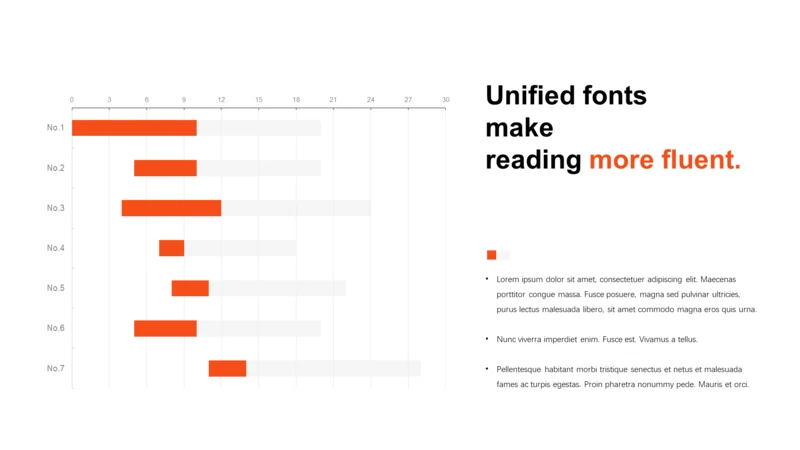 0 3 6 9 12 15 18 21 24 27 30

No.1
No.2
No.3
No.4
No.5
No.6
No.7

Unified fonts make reading more fluent.

• Lorem ipsum dolor sit amet, consectetuer adipiscing elit. Maecenas porttitor congue massa. Fusce posuere, magna sed pulvinar ultricies, purus lectus malesuada libero, sit amet commodo magna eros quis urna.

• Nunc viverra imperdiet enim. Fusce est. Vivamus a tellus.

• Pellentesque habitant morbi tristique senectus et netus et malesuada fames ac turpis egestas. Proin pharetra nonummy pede. Mauris et orci.